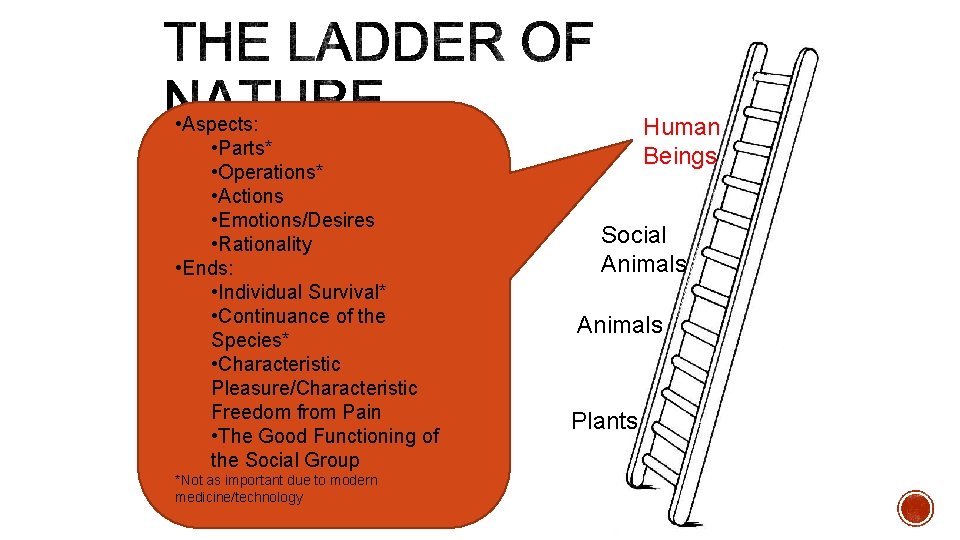 THE LADDER OF NATURE

•Aspects:
•Parts*
•Operations*
•Actions
•Emotions/Desires
•Rationality
•Ends:
•Individual Survival*
•Continuance of the Species*
•Characteristic Pleasure/Characteristic Freedom from Pain
•The Good Functioning of the Social Group
*Not as important due to modern medicine/technology

Human Beings

Social Animals

Animals

Plants